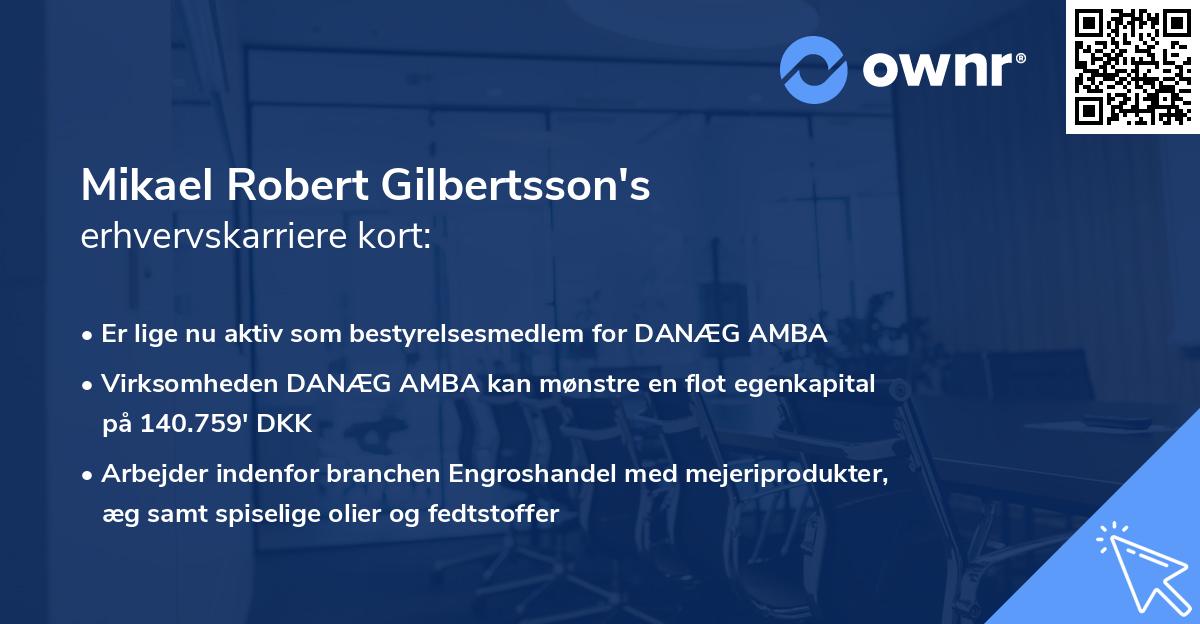 ownr®

Mikael Robert Gilbertsson's
erhvervskarriere kort:

• Er lige nu aktiv som bestyrelsesmedlem for DANÆG AMBA

• Virksomheden DANÆG AMBA kan mønstre en flot egenkapital på 140.759' DKK

• Arbejder indenfor branchen Engroshandel med mejeriprodukter, æg samt spiselige olier og fedtstoffer